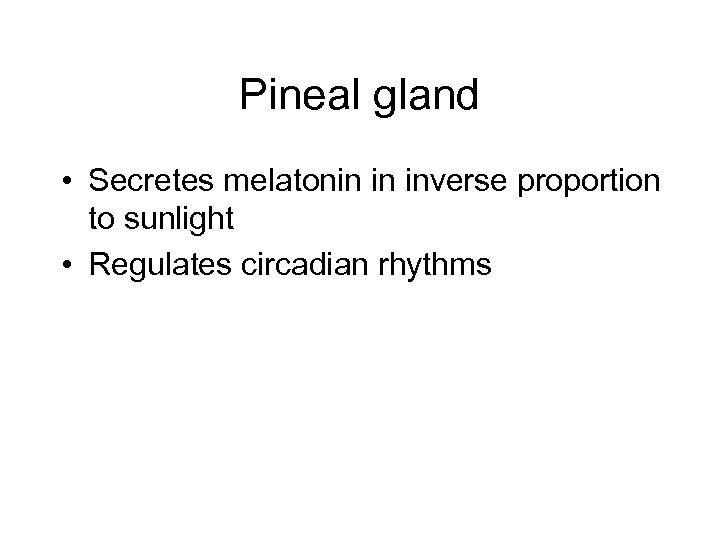 Pineal gland

• Secretes melatonin in inverse proportion to sunlight
• Regulates circadian rhythms